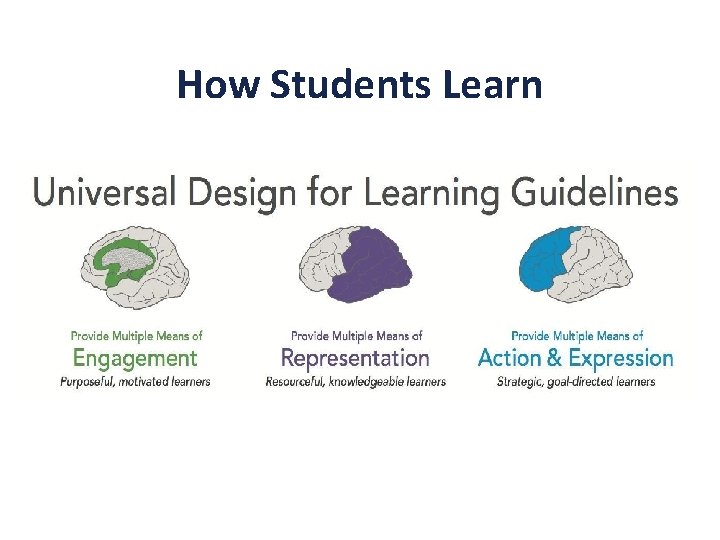 How Students Learn

Universal Design for Learning Guidelines

Provide Multiple Means of
Engagement
Purposeful, motivated learners

Provide Multiple Means of
Representation
Resourceful, knowledgeable learners

Provide Multiple Means of
Action & Expression
Strategic, goal-directed learners